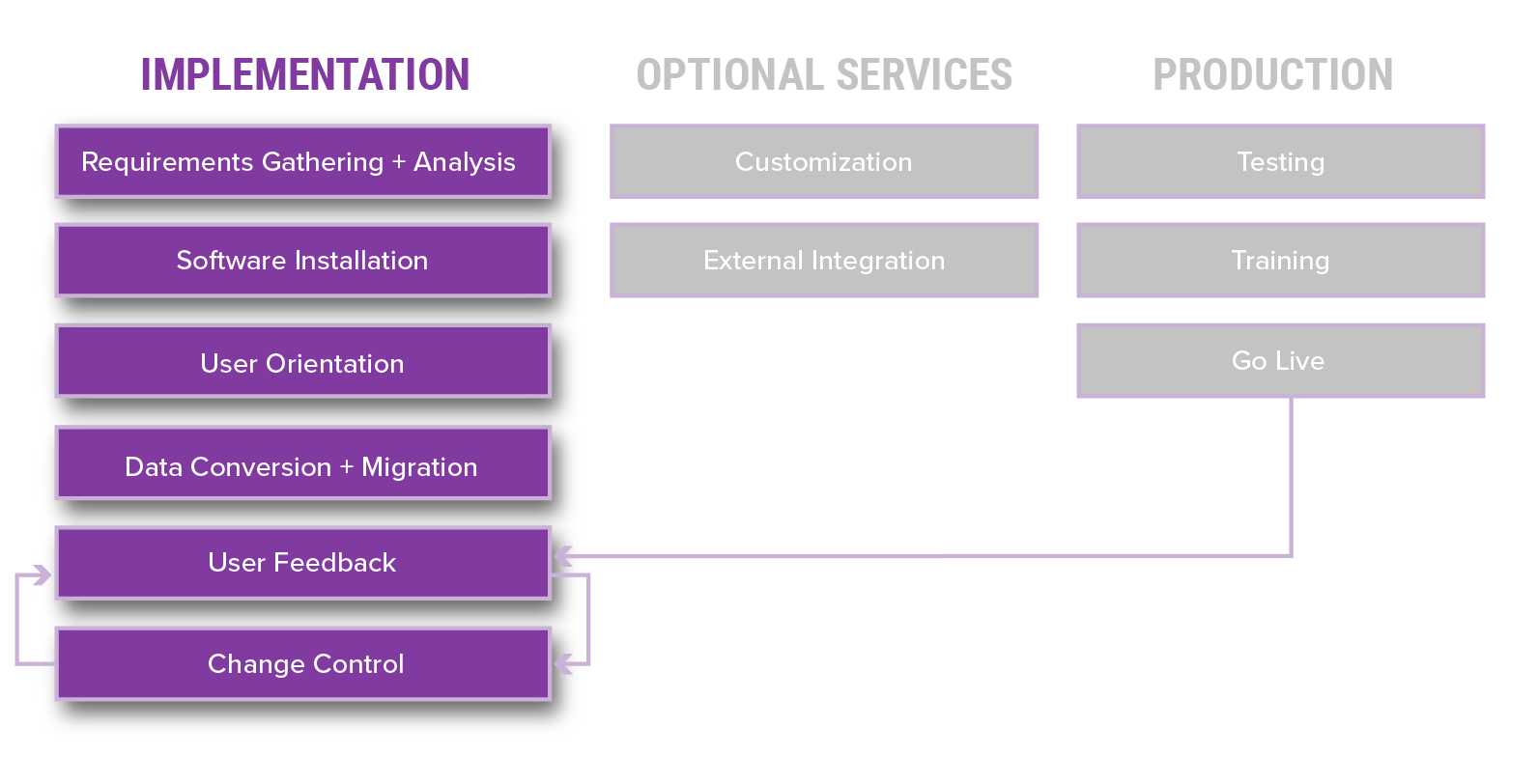 IMPLEMENTATION

Requirements Gathering + Analysis

Software Installation

User Orientation

Data Conversion + Migration

User Feedback

Change Control

OPTIONAL SERVICES

Customization

External Integration

PRODUCTION

Testing

Training

Go Live